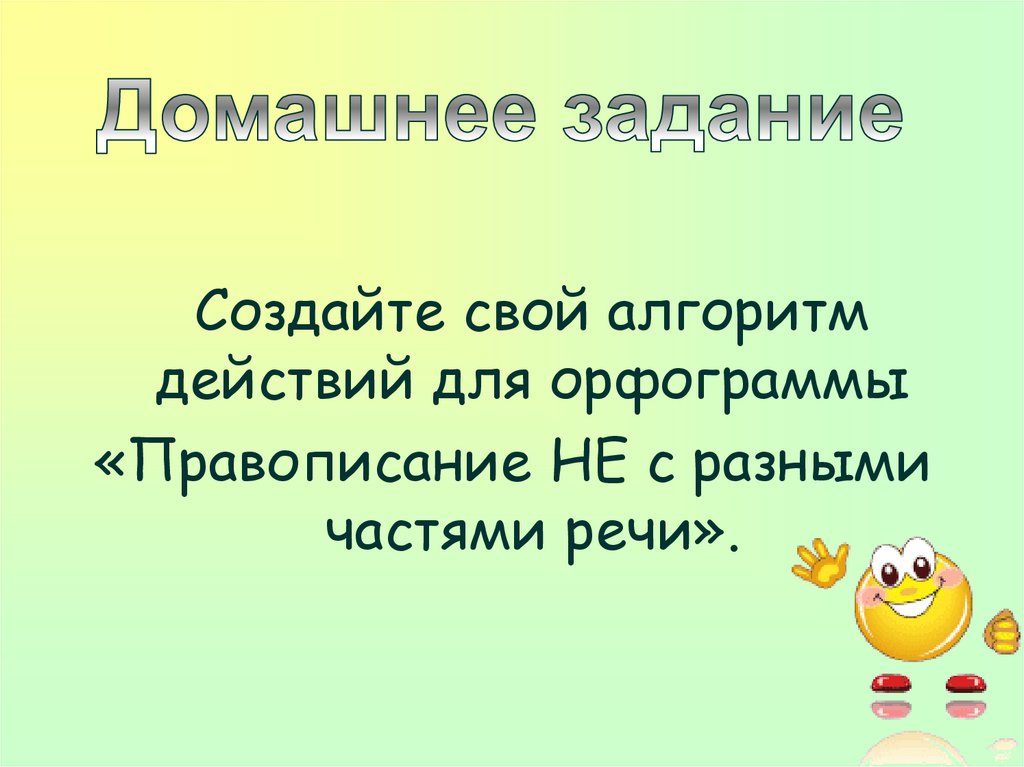 Домашнее задание

Создайте свой алгоритм действий для орфограммы «Правописание НЕ с разными частями речи».